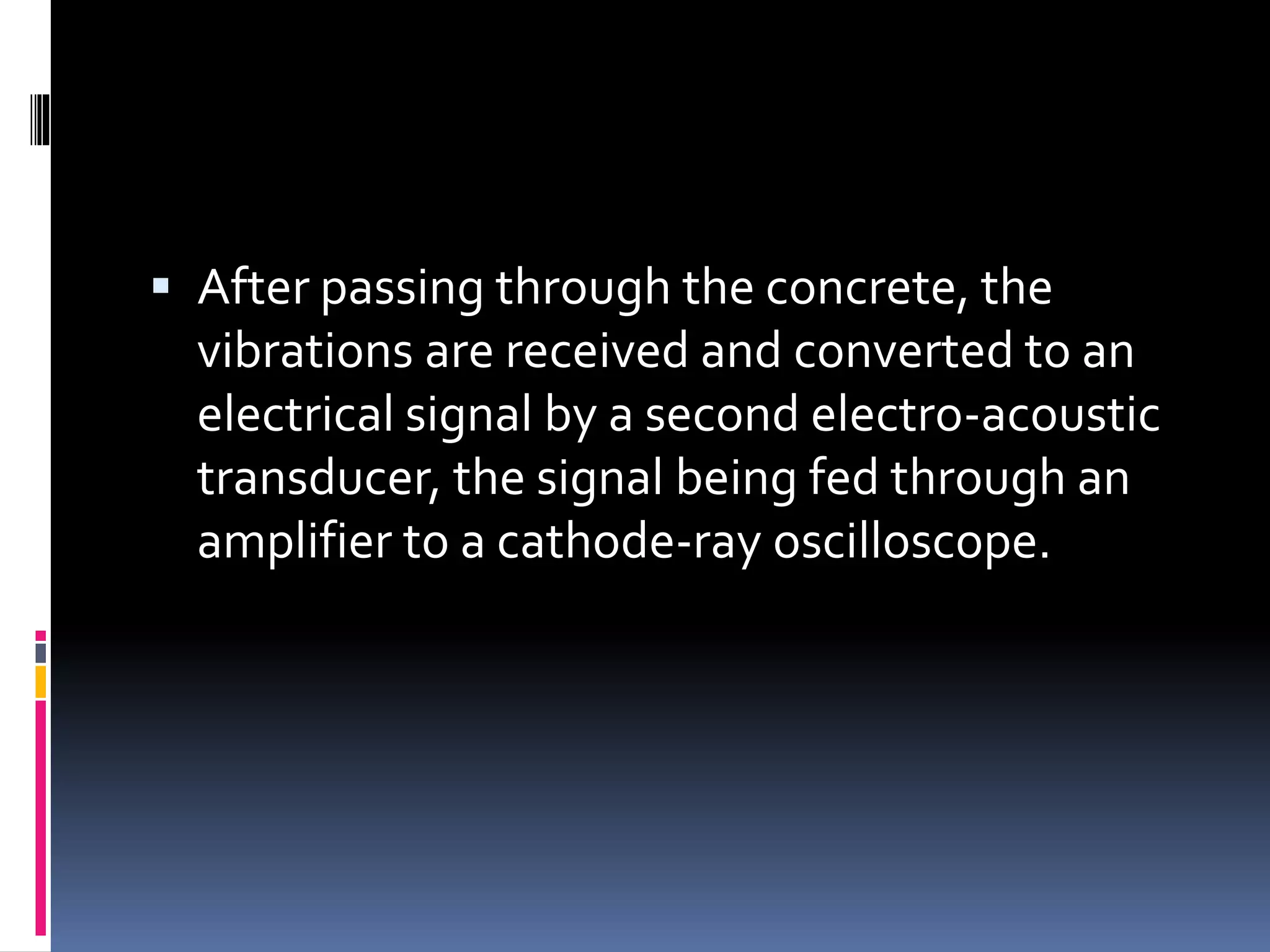 ▪ After passing through the concrete, the vibrations are received and converted to an electrical signal by a second electro-acoustic transducer, the signal being fed through an amplifier to a cathode-ray oscilloscope.